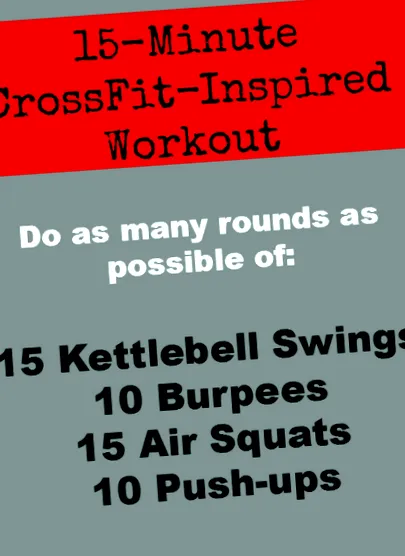 15-Minute
CrossFit-Inspired
Workout

Do as many rounds as possible of:

15 Kettlebell Swings
10 Burpees
15 Air Squats
10 Push-ups